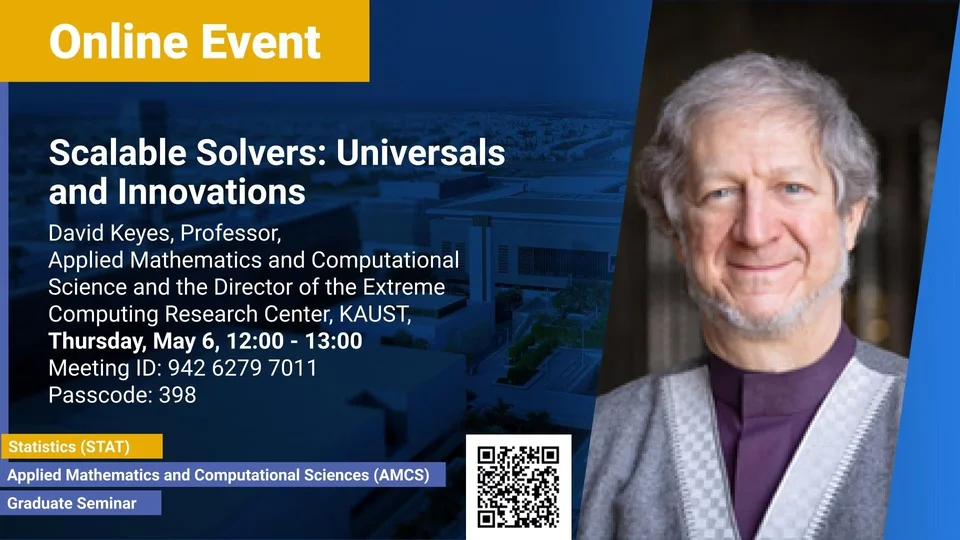 Online Event

Scalable Solvers: Universals and Innovations

David Keyes, Professor, Applied Mathematics and Computational Science and the Director of the Extreme Computing Research Center, KAUST,
Thursday, May 6, 12:00 - 13:00
Meeting ID: 942 6279 7011
Passcode: 398

Statistics (STAT)
Applied Mathematics and Computational Sciences (AMCS)
Graduate Seminar